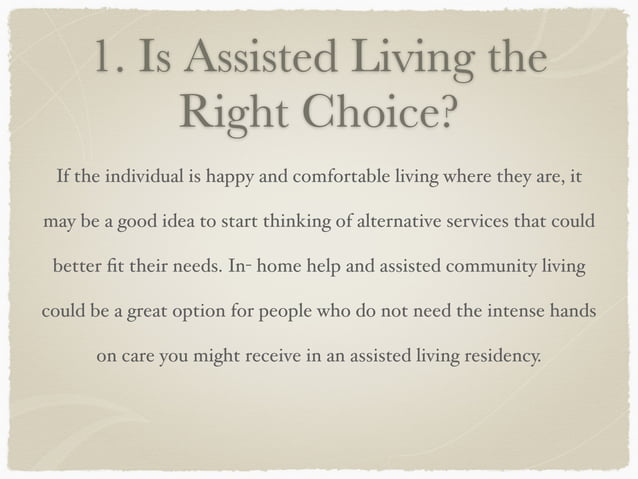 1. Is Assisted Living the Right Choice?

If the individual is happy and comfortable living where they are, it may be a good idea to start thinking of alternative services that could better fit their needs. In- home help and assisted community living could be a great option for people who do not need the intense hands on care you might receive in an assisted living residency.